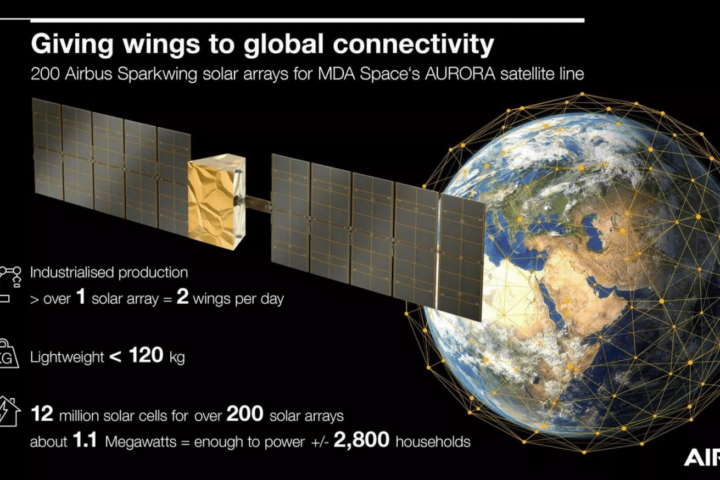 Giving wings to global connectivity
200 Airbus Sparkwing solar arrays for MDA Space's AURORA satellite line

Industrialised production
> over 1 solar array = 2 wings per day

KG

Lightweight < 120 kg

12 million solar cells for over 200 solar arrays
about 1.1 Megawatts = enough to power +/- 2,800 households

AIR